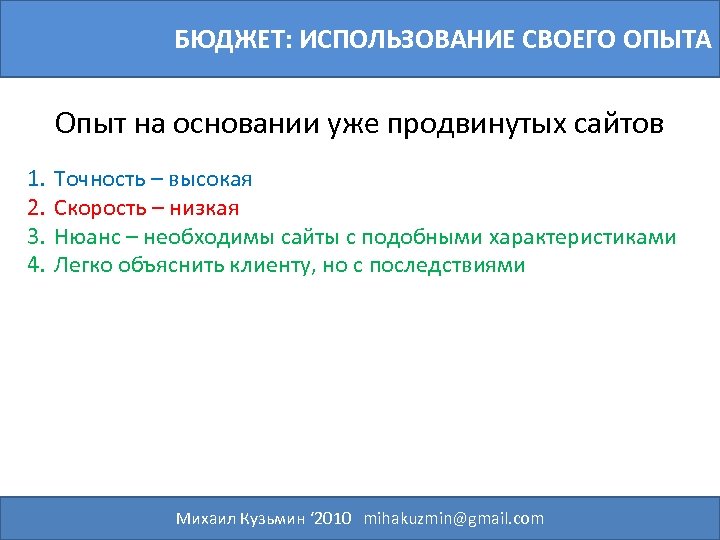 БЮДЖЕТ: ИСПОЛЬЗОВАНИЕ СВОЕГО ОПЫТА

Опыт на основании уже продвинутых сайтов

1. Точность – высокая
2. Скорость – низкая
3. Нюанс – необходимы сайты с подобными характеристиками
4. Легко объяснить клиенту, но с последствиями

Михаил Кузьмин ‘2010 mihakuzmin@gmail.com